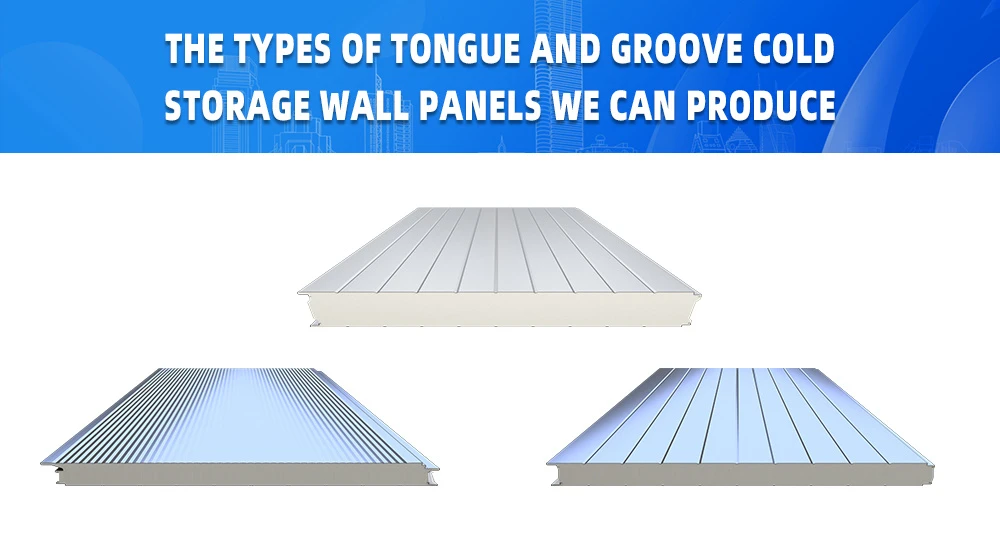 THE TYPES OF TONGUE AND GROOVE COLD STORAGE WALL PANELS WE CAN PRODUCE